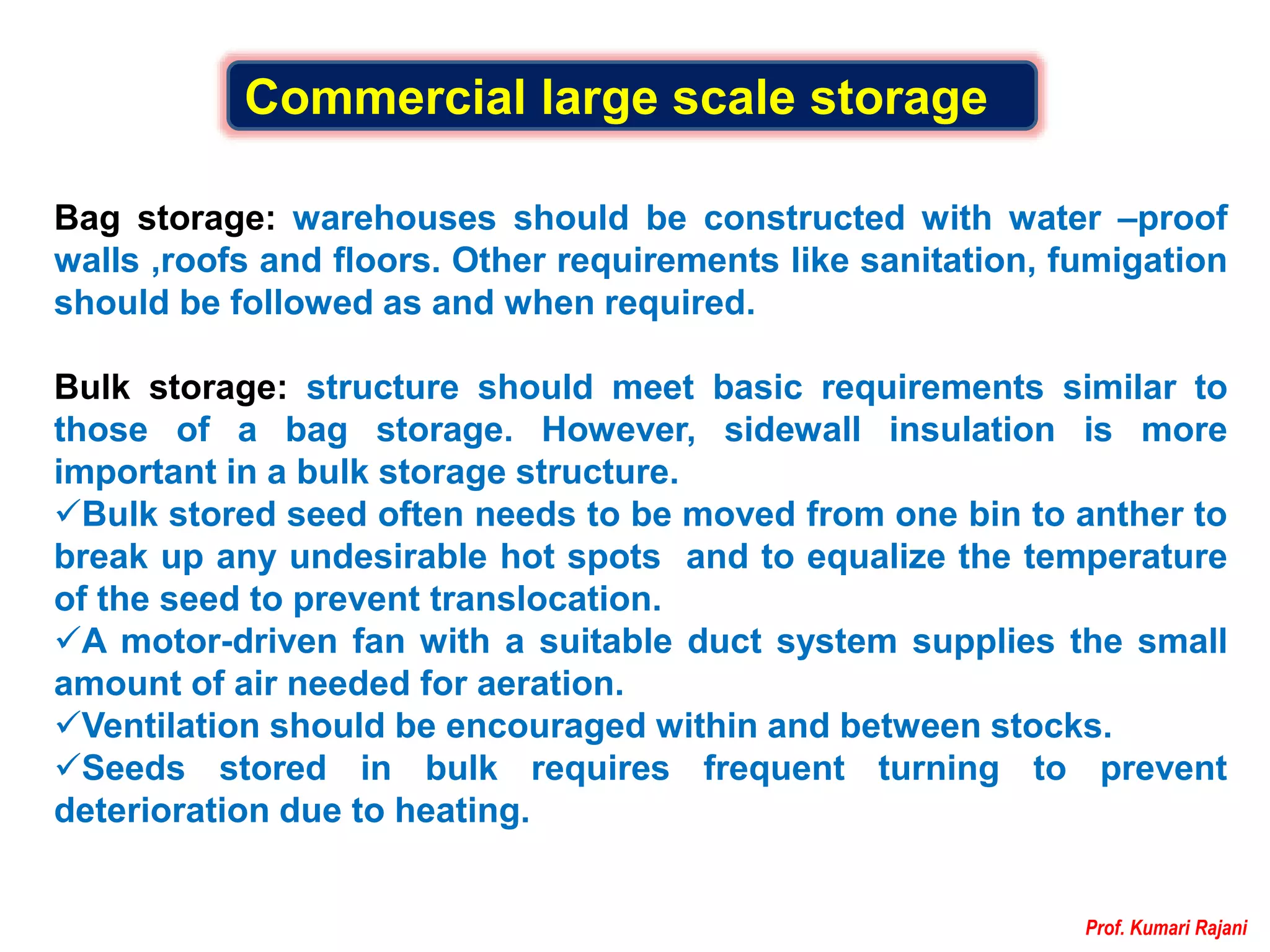 Commercial large scale storage

Bag storage: warehouses should be constructed with water –proof walls ,roofs and floors. Other requirements like sanitation, fumigation should be followed as and when required.

Bulk storage: structure should meet basic requirements similar to those of a bag storage. However, sidewall insulation is more important in a bulk storage structure.
✓Bulk stored seed often needs to be moved from one bin to anther to break up any undesirable hot spots and to equalize the temperature of the seed to prevent translocation.
✓A motor-driven fan with a suitable duct system supplies the small amount of air needed for aeration.
✓Ventilation should be encouraged within and between stocks.
✓Seeds stored in bulk requires frequent turning to prevent deterioration due to heating.

Prof. Kumari Rajani